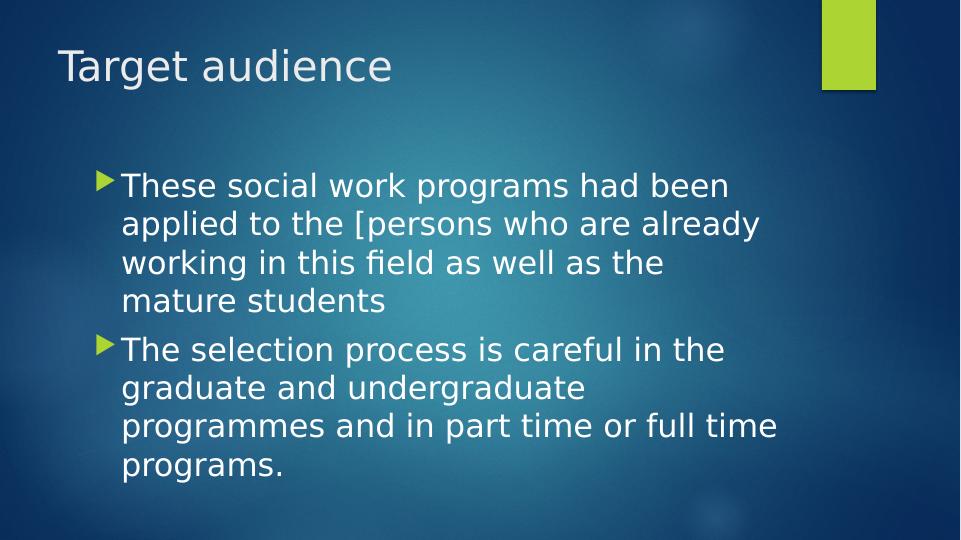 Target audience

These social work programs had been applied to the [persons who are already working in this field as well as the mature students

The selection process is careful in the graduate and undergraduate programmes and in part time or full time programs.